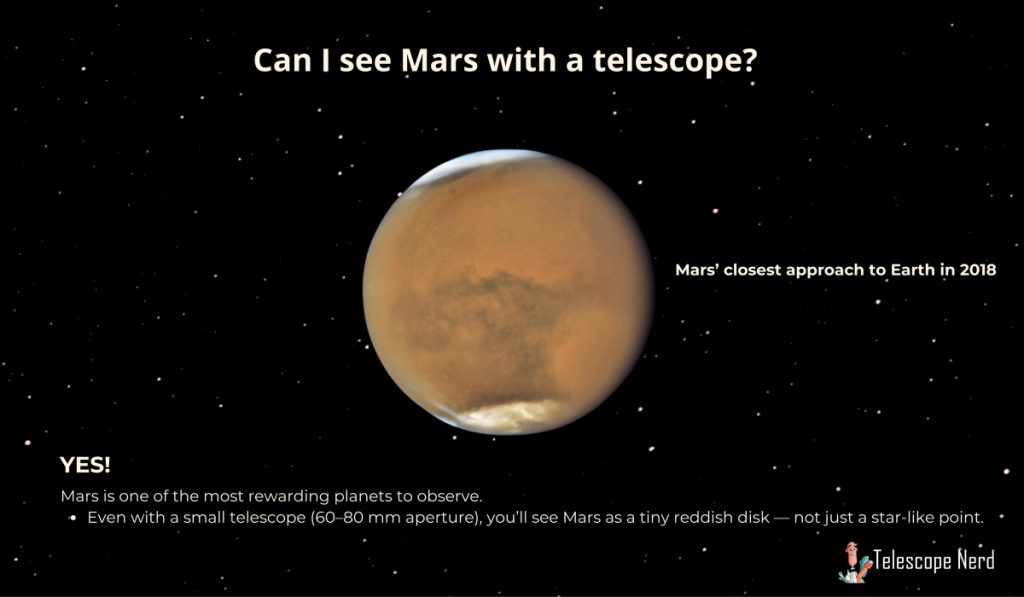 Can I see Mars with a telescope?

Mars' closest approach to Earth in 2018

YES!

Mars is one of the most rewarding planets to observe.

• Even with a small telescope (60–80 mm aperture), you'll see Mars as a tiny reddish disk — not just a star-like point.

Telescope Nerd